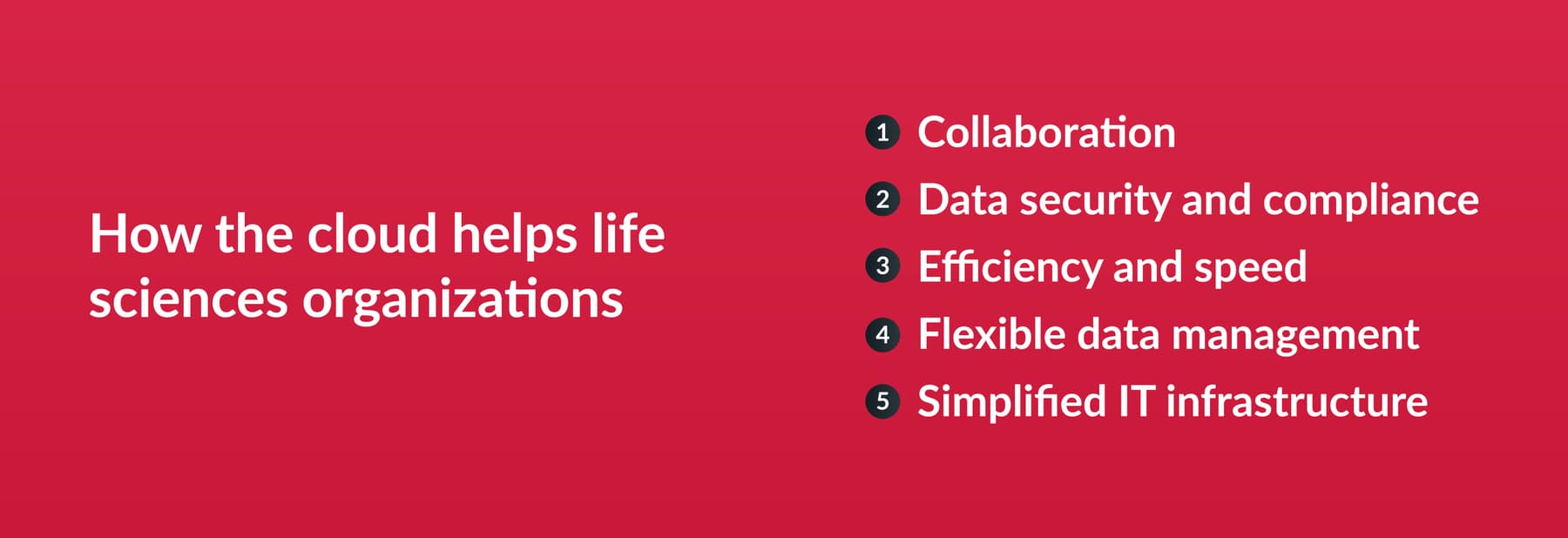 How the cloud helps life sciences organizations

1 Collaboration
2 Data security and compliance
3 Efficiency and speed
4 Flexible data management
5 Simplified IT infrastructure